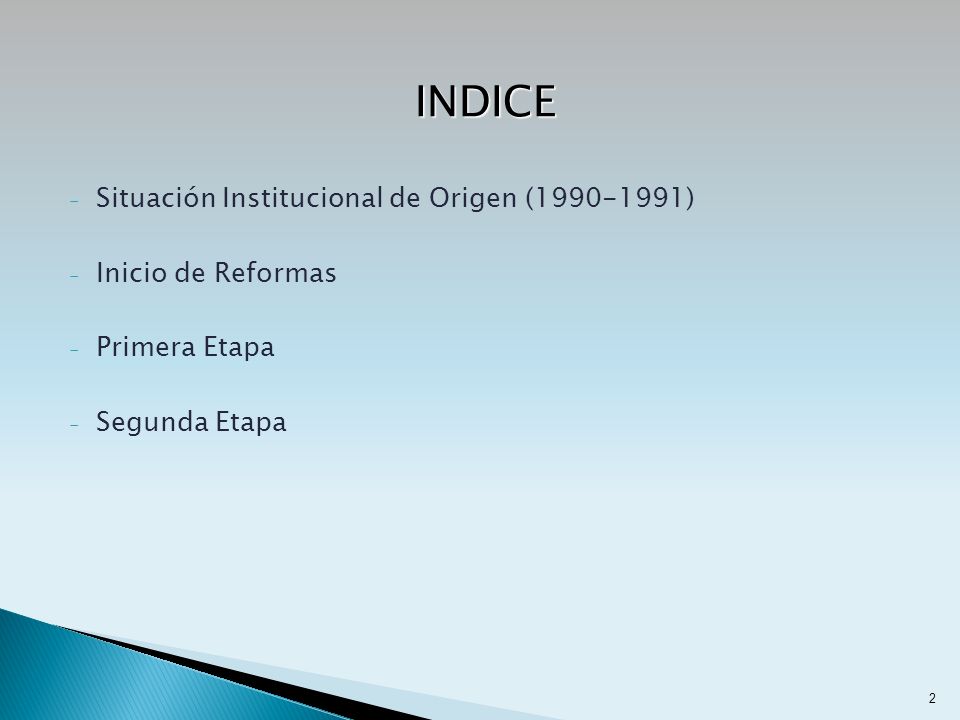 INDICE

- Situación Institucional de Origen (1990-1991)

- Inicio de Reformas

- Primera Etapa

- Segunda Etapa

2